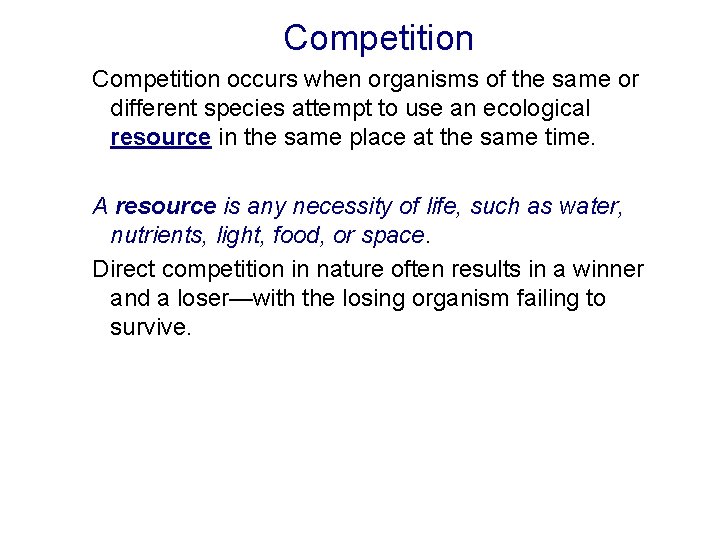 Competition

Competition occurs when organisms of the same or different species attempt to use an ecological resource in the same place at the same time.

A resource is any necessity of life, such as water, nutrients, light, food, or space.

Direct competition in nature often results in a winner and a loser—with the losing organism failing to survive.